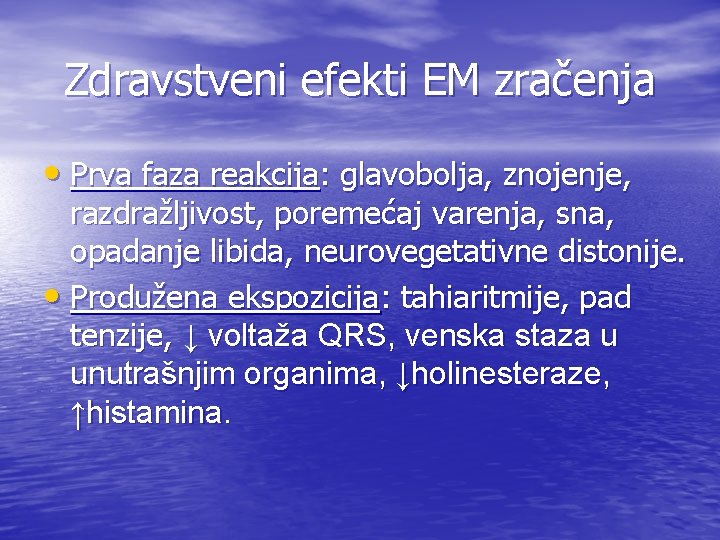 Zdravstveni efekti EM zračenja

• Prva faza reakcija: glavobolja, znojenje, razdražljivost, poremećaj varenja, sna, opadanje libida, neurovegetativne distonije.
• Produžena ekspozicija: tahiaritmije, pad tenzije, ↓ voltaža QRS, venska staza u unutrašnjim organima, ↓holinesteraze, ↑histamina.